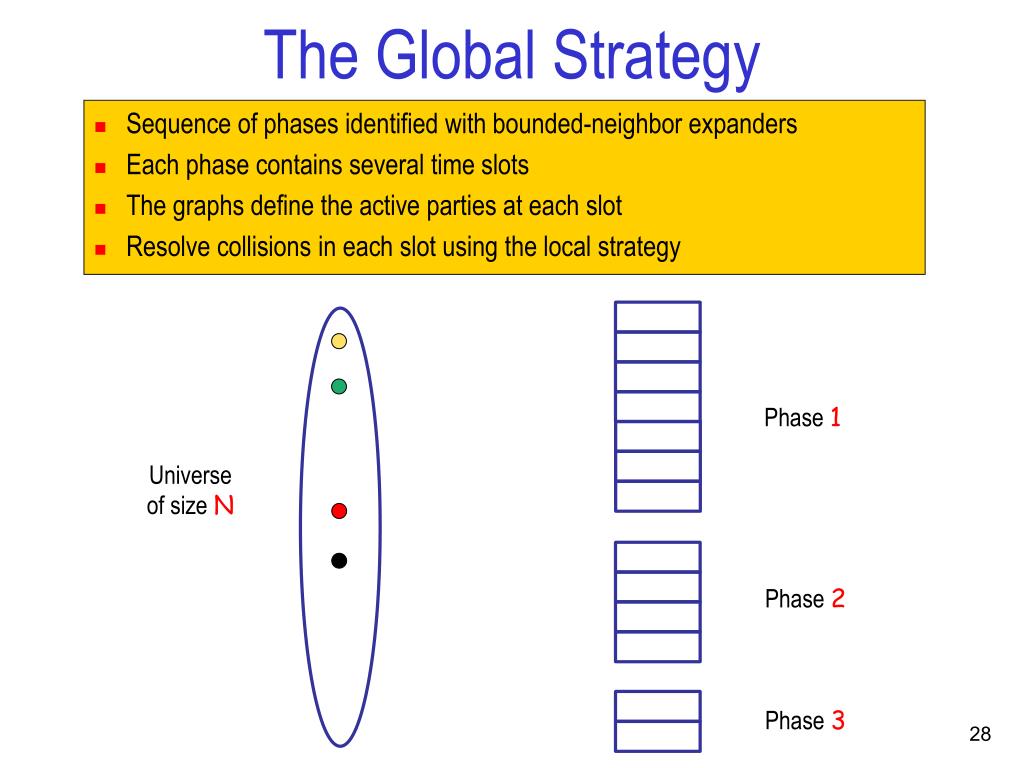 The Global Strategy

- Sequence of phases identified with bounded-neighbor expanders
- Each phase contains several time slots
- The graphs define the active parties at each slot
- Resolve collisions in each slot using the local strategy

Universe of size N

Phase 1

Phase 2

Phase 3

28